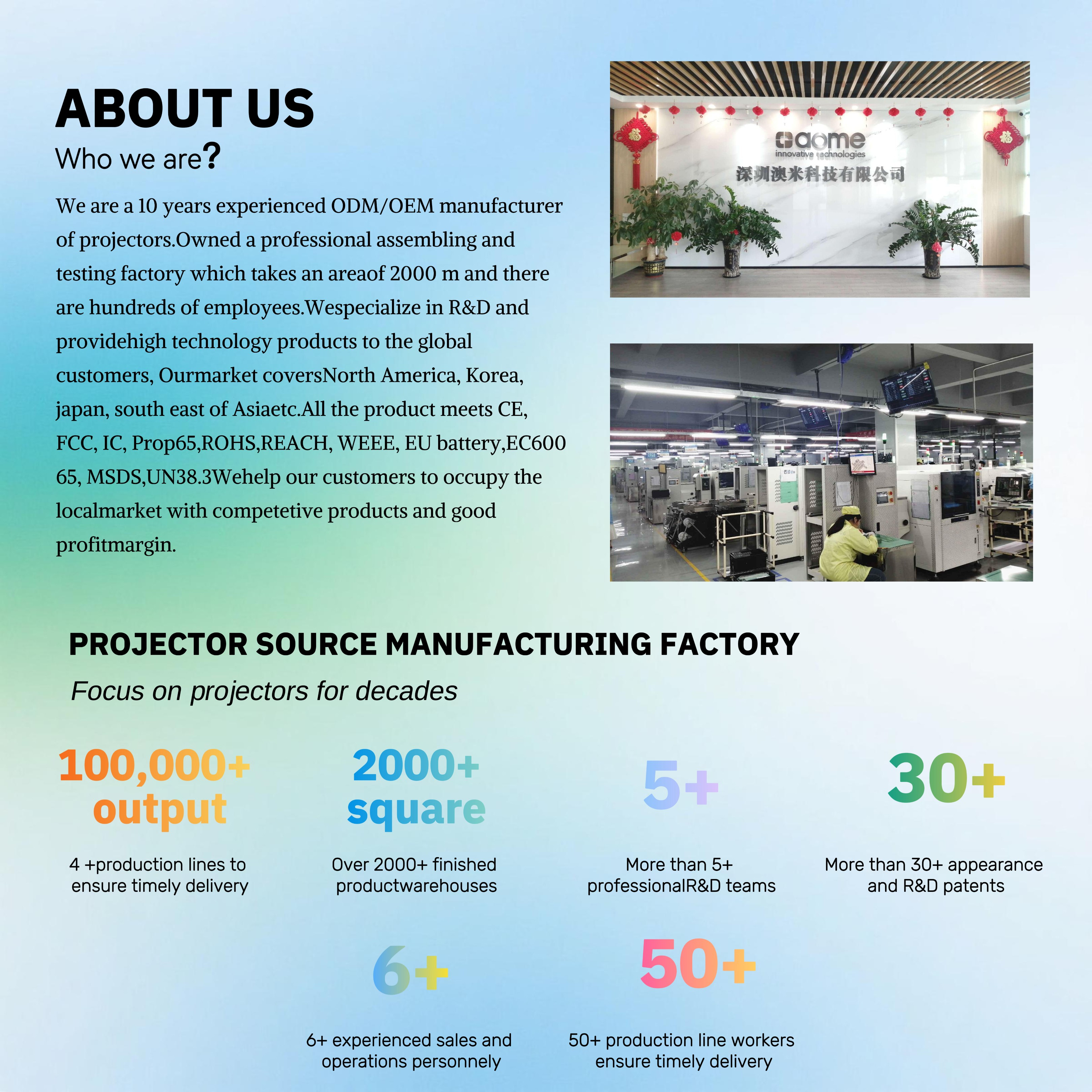 ABOUT US

Who we are?

We are a 10 years experienced ODM/OEM manufacturer of projectors.Owned a professional assembling and testing factory which takes an areaof 2000 m and there are hundreds of employees.Wespecialize in R&D and providehigh technology products to the global customers, Ourmarket coversNorth America, Korea, japan, south east of Asiaetc.All the product meets CE, FCC, IC, Prop65,ROHS,REACH, WEEE, EU battery,EC600 65, MSDS,UN38.3Wehelp our customers to occupy the localmarket with competetive products and good profitmargin.

aome
innovative technologies
深圳澳米科技有限公司

PROJECTOR SOURCE MANUFACTURING FACTORY

Focus on projectors for decades

100,000+ output

4 +production lines to ensure timely delivery

2000+ square

Over 2000+ finished productwarehouses

5+

More than 5+ professionalR&D teams

30+

More than 30+ appearance and R&D patents

6+

6+ experienced sales and operations personnely

50+

50+ production line workers ensure timely delivery